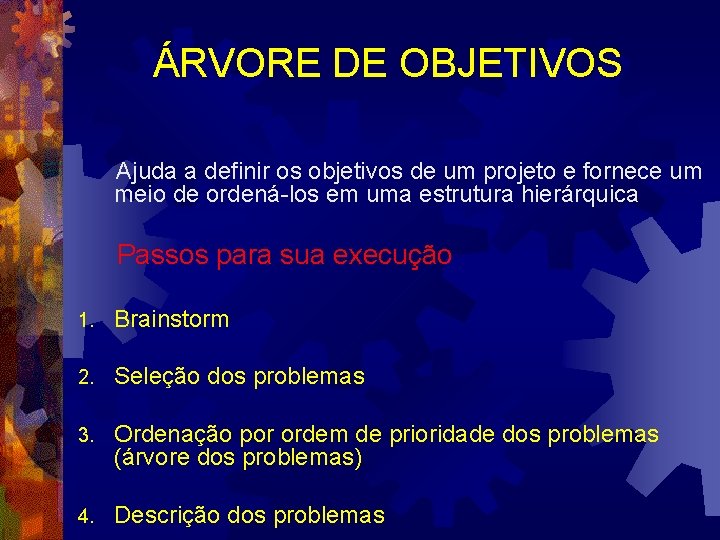 ÁRVORE DE OBJETIVOS

Ajuda a definir os objetivos de um projeto e fornece um meio de ordená-los em uma estrutura hierárquica

Passos para sua execução

1. Brainstorm

2. Seleção dos problemas

3. Ordenação por ordem de prioridade dos problemas (árvore dos problemas)

4. Descrição dos problemas